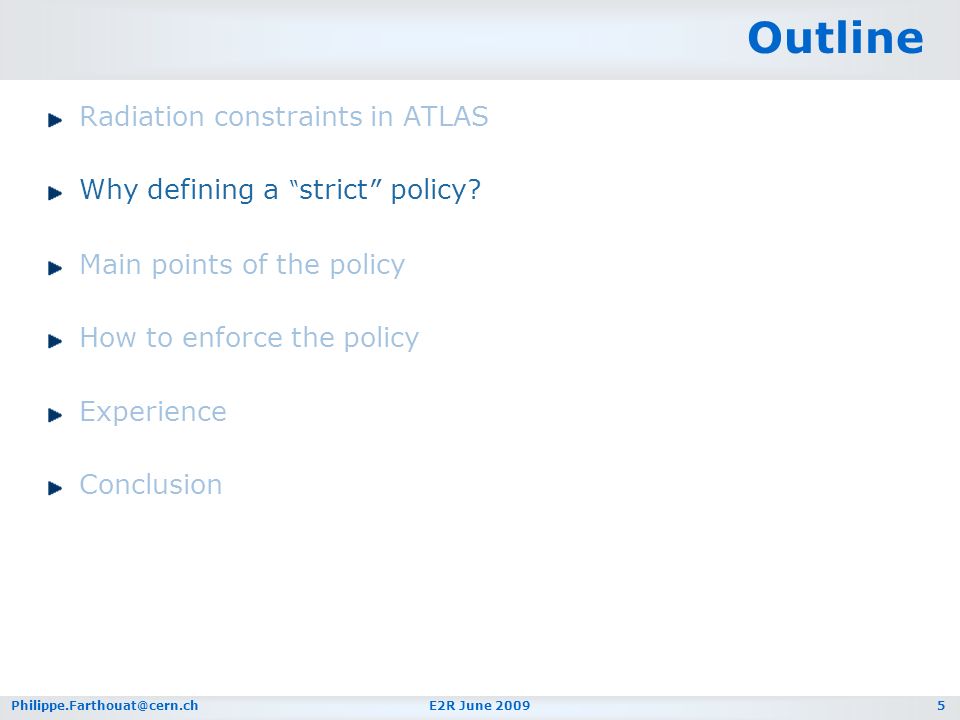 Outline

Radiation constraints in ATLAS

Why defining a “strict” policy?

Main points of the policy

How to enforce the policy

Experience

Conclusion

Philippe.Farthouat@cern.ch E2R June 2009 5